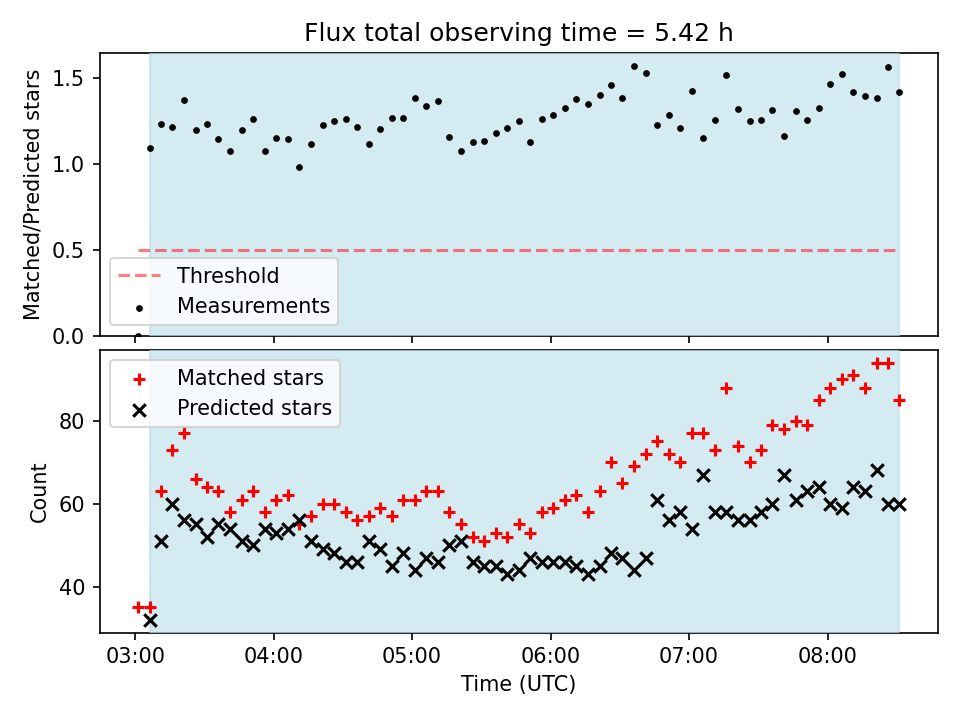 Flux total observing time = 5.42 h

Matched/Predicted stars

1.5
1.0
0.5
0.0

Threshold
Measurements

Matched stars
Predicted stars

Count

80
60
40

03:00 04:00 05:00 06:00 07:00 08:00

Time (UTC)